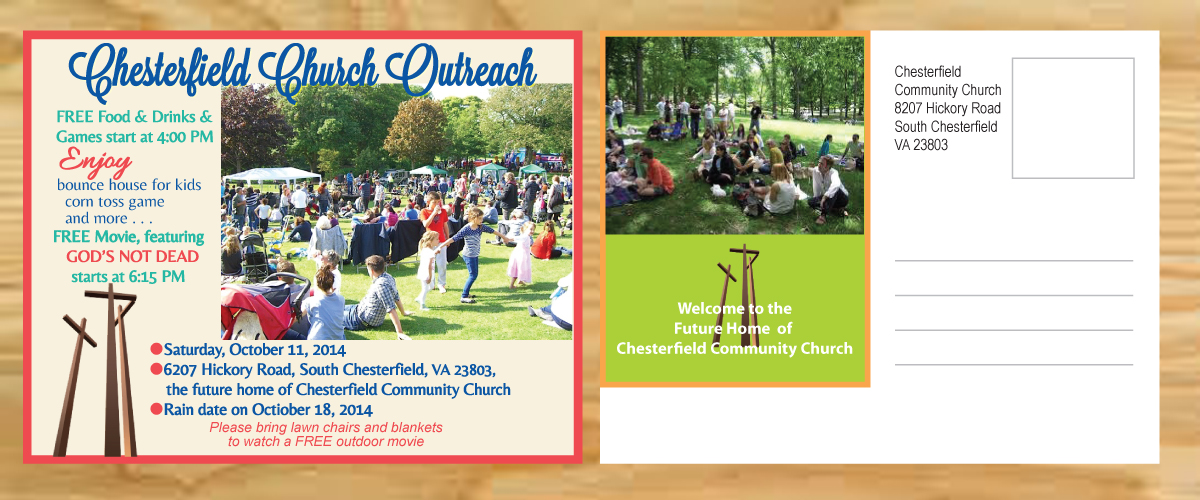 Chesterfield Church Outreach

FREE Food & Drinks & Games start at 4:00 PM

Enjoy

bounce house for kids
corn toss game
and more . . .

FREE Movie, featuring
GOD'S NOT DEAD
starts at 6:15 PM

Saturday, October 11, 2014
6207 Hickory Road, South Chesterfield, VA 23803, the future home of Chesterfield Community Church
Rain date on October 18, 2014

Please bring lawn chairs and blankets to watch a FREE outdoor movie

Welcome to the
Future Home of
Chesterfield Community Church

Chesterfield
Community Church
8207 Hickory Road
South Chesterfield
VA 23803